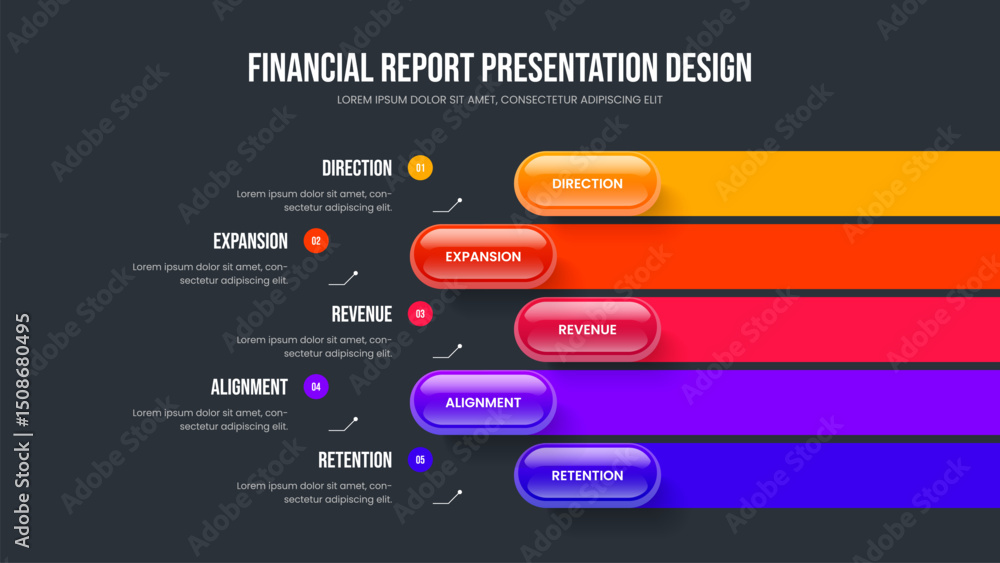 FINANCIAL REPORT PRESENTATION DESIGN

LOREM IPSUM DOLOR SIT AMET, CONSECTETUR ADIPISCING ELIT

DIRECTION 01
Lorem ipsum dolor sit amet, consectetur adipiscing elit.

DIRECTION

EXPANSION 02
Lorem ipsum dolor sit amet, consectetur adipiscing elit.

EXPANSION

REVENUE 03
Lorem ipsum dolor sit amet, consectetur adipiscing elit.

REVENUE

ALIGNMENT 04
Lorem ipsum dolor sit amet, consectetur adipiscing elit.

ALIGNMENT

RETENTION 05
Lorem ipsum dolor sit amet, consectetur adipiscing elit.

RETENTION

Adobe Stock | #1508680495